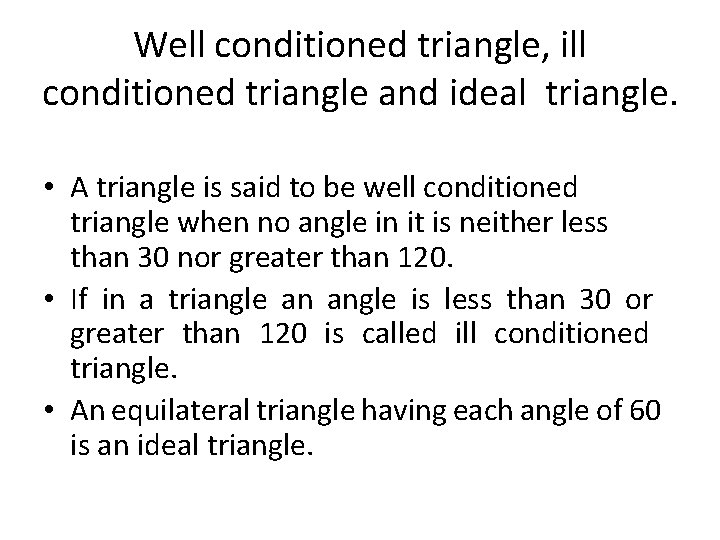 Well conditioned triangle, ill conditioned triangle and ideal triangle.

• A triangle is said to be well conditioned triangle when no angle in it is neither less than 30 nor greater than 120.
• If in a triangle an angle is less than 30 or greater than 120 is called ill conditioned triangle.
• An equilateral triangle having each angle of 60 is an ideal triangle.